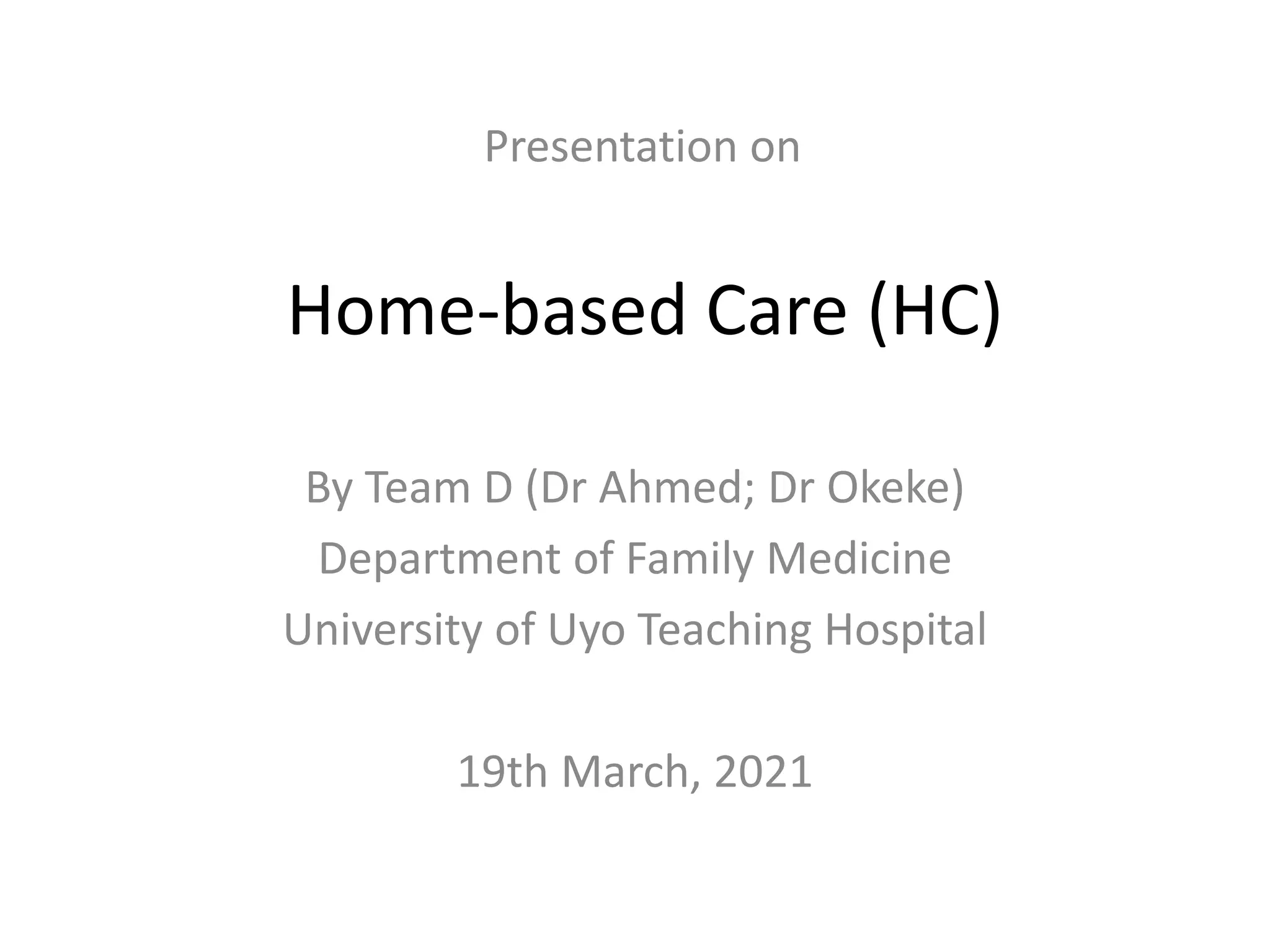 Presentation on

Home-based Care (HC)

By Team D (Dr Ahmed; Dr Okeke)
Department of Family Medicine
University of Uyo Teaching Hospital

19th March, 2021